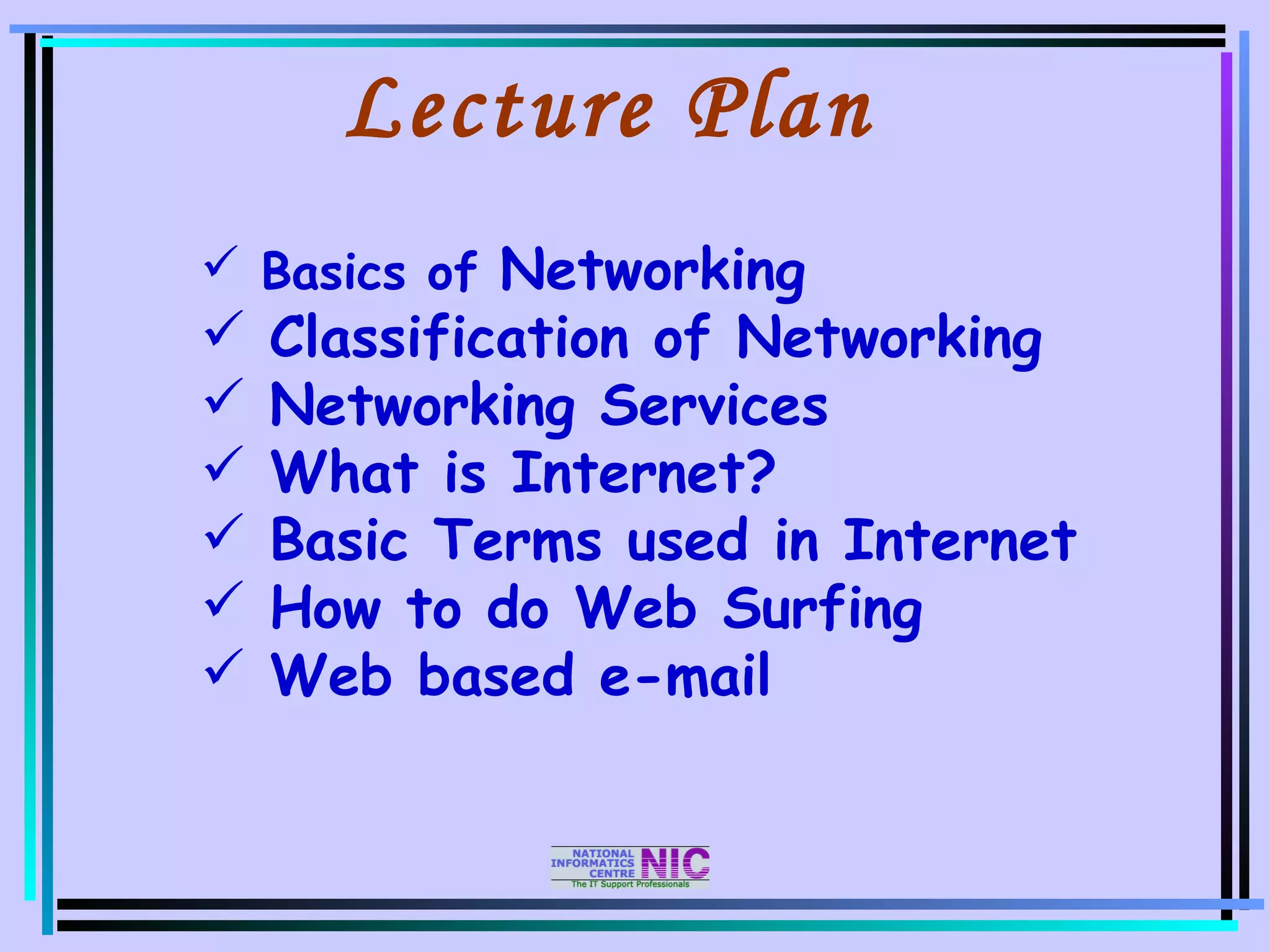 Lecture Plan

✓ Basics of Networking
✓ Classification of Networking
✓ Networking Services
✓ What is Internet?
✓ Basic Terms used in Internet
✓ How to do Web Surfing
✓ Web based e-mail

NATIONAL INFORMATICS CENTRE NIC
The IT Support Professionals